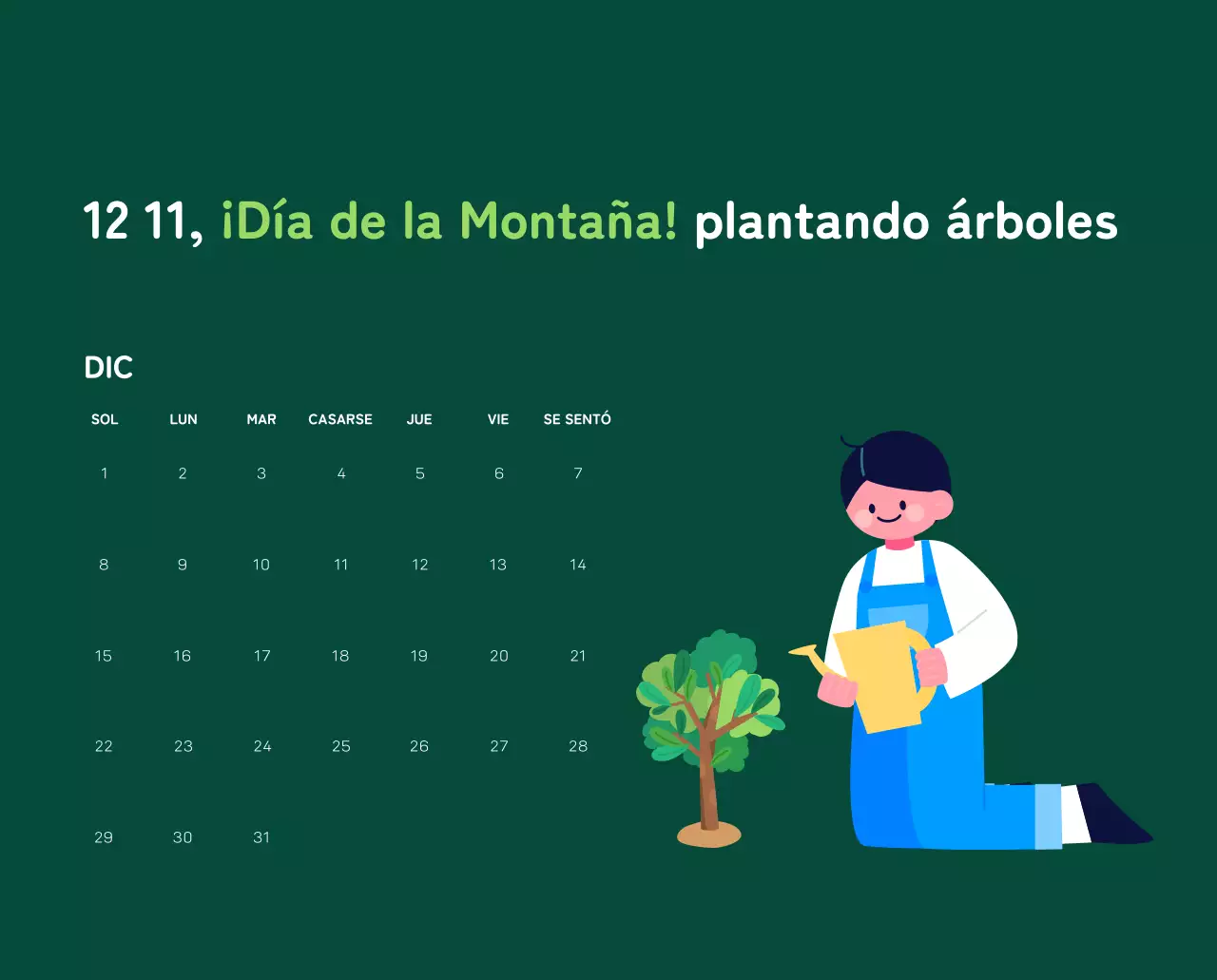 12 11, ¡Día de la Montaña! plantando árboles

DIC

| SOL | LUN | MAR | CASARSE | JUE | VIE | SE SENTÓ |
|---|---|---|---|---|---|---|
| 1 | 2 | 3 | 4 | 5 | 6 | 7 |
| 8 | 9 | 10 | 11 | 12 | 13 | 14 |
| 15 | 16 | 17 | 18 | 19 | 20 | 21 |
| 22 | 23 | 24 | 25 | 26 | 27 | 28 |
| 29 | 30 | 31 | | | | |